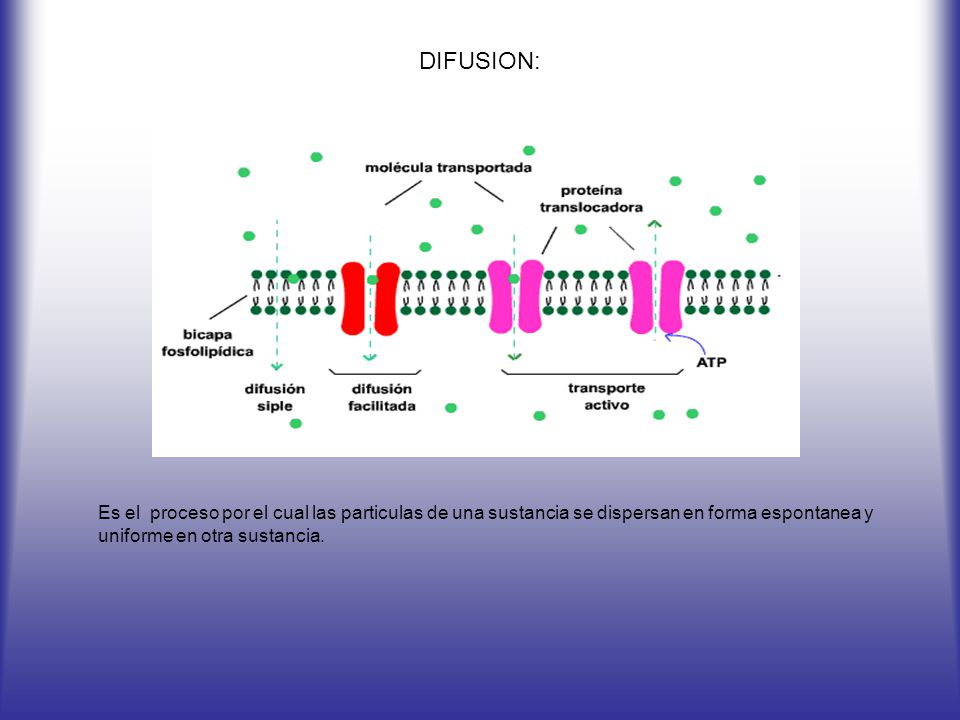 DIFUSION:

molécula transportada

proteína translocadora

bicapa fosfolipídica

ATP

difusión siple

difusión facilitada

transporte activo

Es el proceso por el cual las particulas de una sustancia se dispersan en forma espontanea y uniforme en otra sustancia.